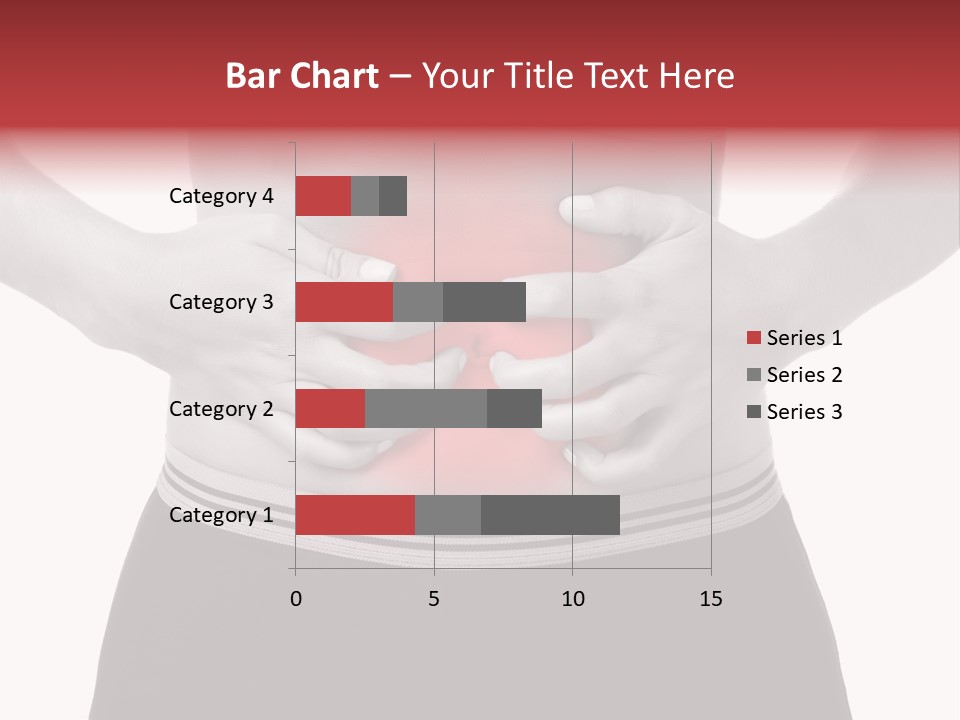 Bar Chart – Your Title Text Here

Category 4

Category 3

Category 2

Category 1

0 5 10 15

Series 1

Series 2

Series 3